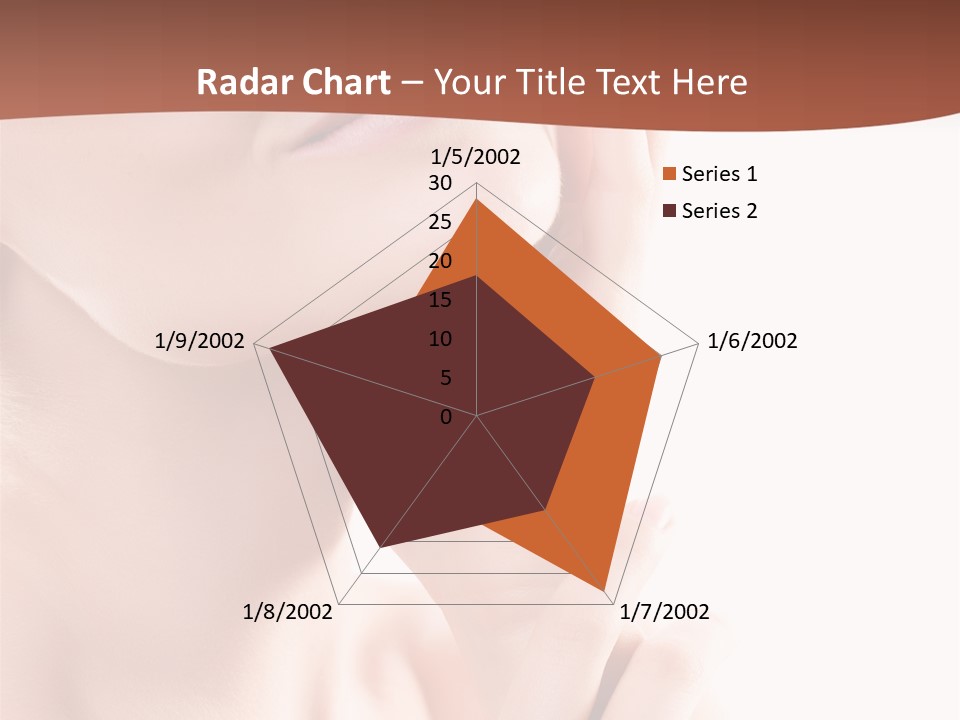 Radar Chart – Your Title Text Here

1/5/2002
30
25
20
15
10
5
0
1/6/2002
1/7/2002
1/8/2002
1/9/2002

Series 1
Series 2